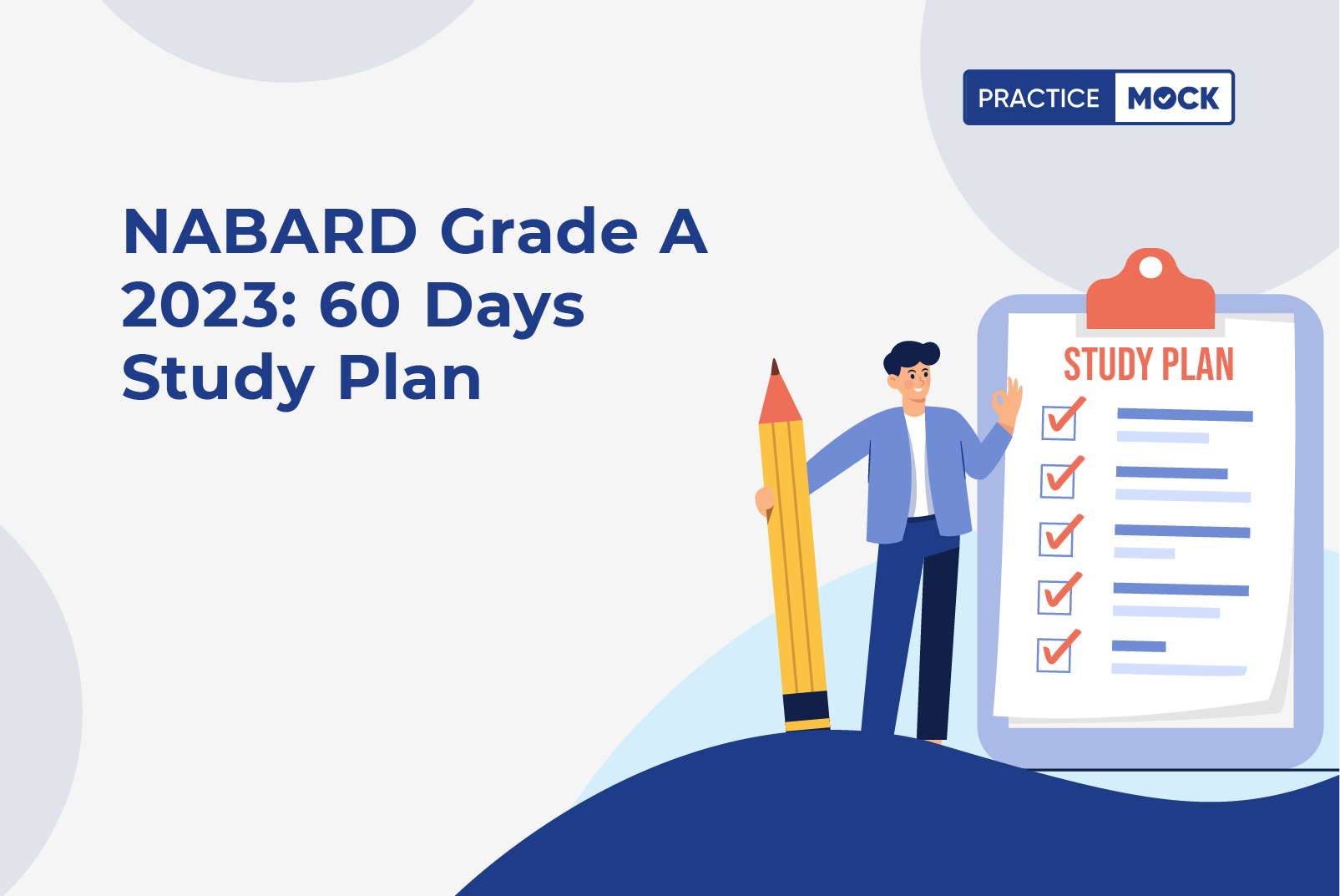 PRACTICE MOCK

NABARD Grade A 2023: 60 Days Study Plan

STUDY PLAN